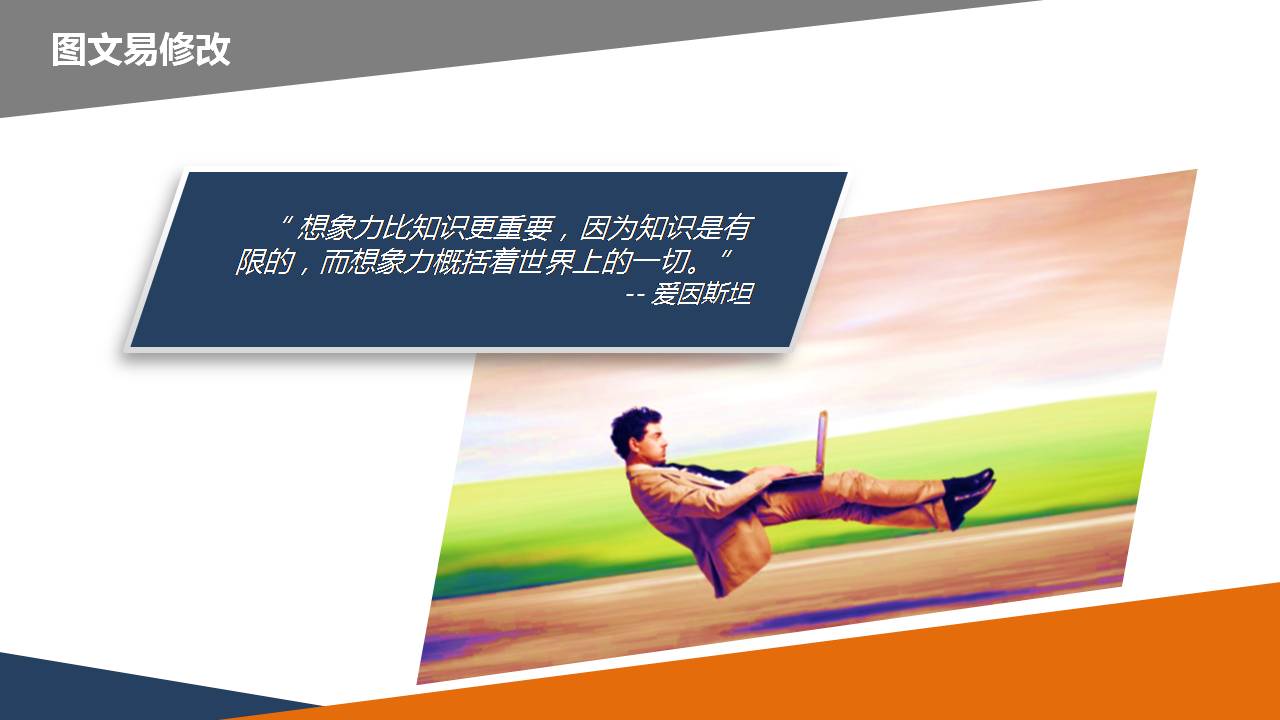 图文易修改

“想象力比知识更重要，因为知识是有限的，而想象力概括着世界上的一切。”
-- 爱因斯坦